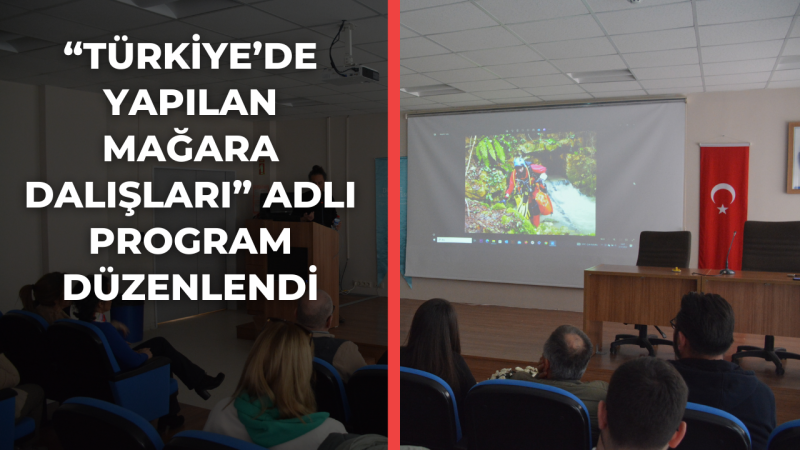 “TÜRKİYE’DE YAPILAN MAĞARA DALIŞLARI” ADLI PROGRAM DÜZENLENDİ